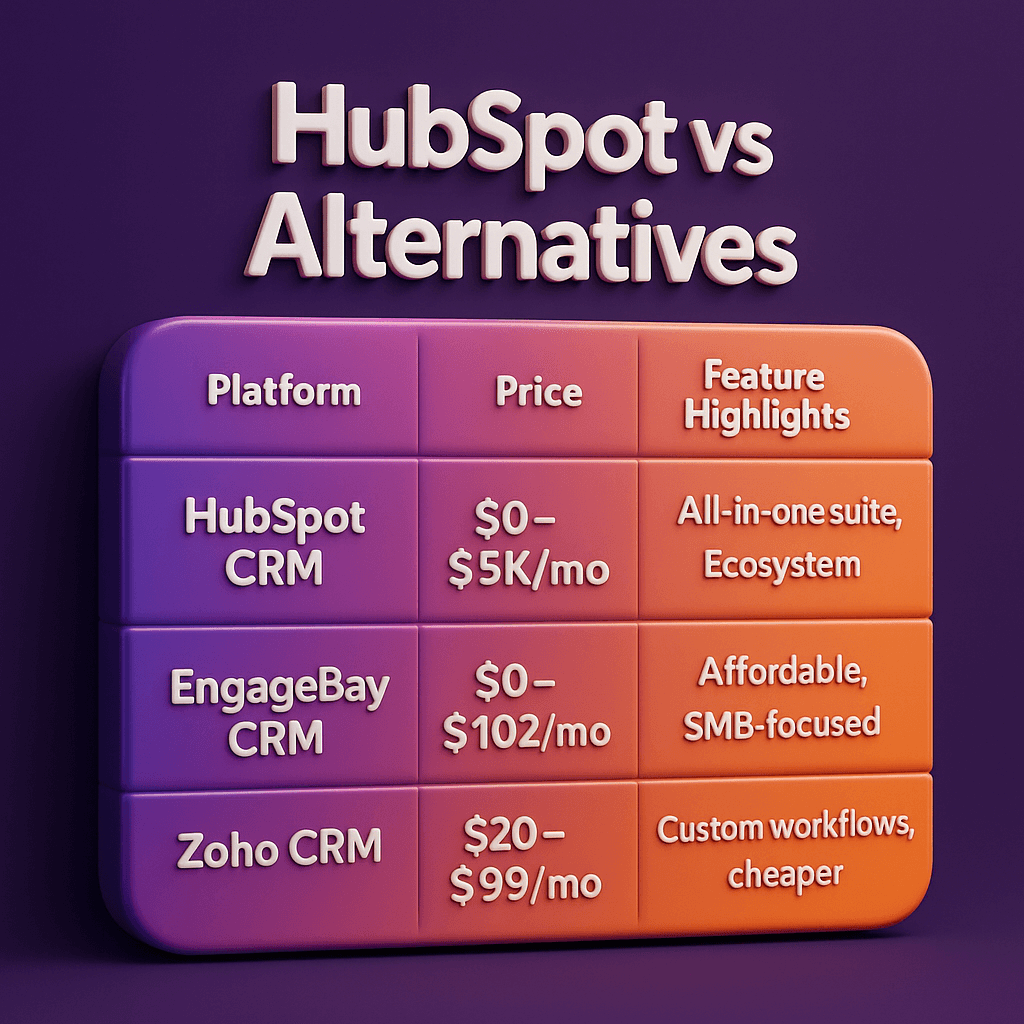 HubSpot vs Alternatives

| Platform | Price | Feature Highlights |
|---|---|---|
| HubSpot CRM | \$0–\$5K/mo | All-in-one suite, Ecosystem |
| EngageBay CRM | \$0–\$102/mo | Affordable, SMB-focused |
| Zoho CRM | \$20–\$99/mo | Custom workflows, cheaper |